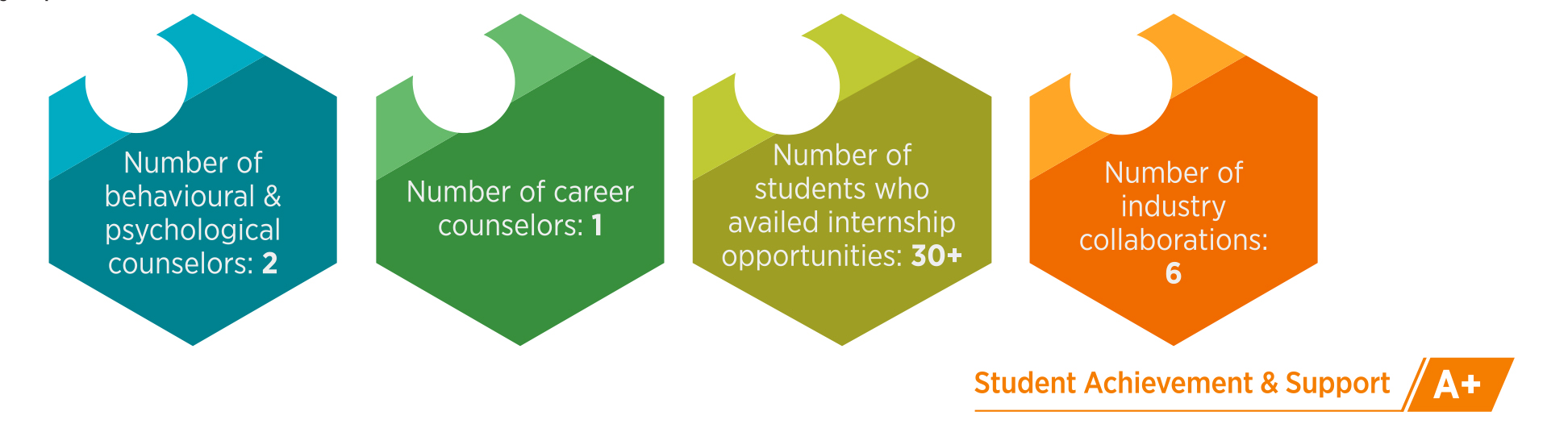 Number of behavioural & psychological counselors: 2

Number of career counselors: 1

Number of students who availed internship opportunities: 30+

Number of industry collaborations: 6

Student Achievement & Support A+